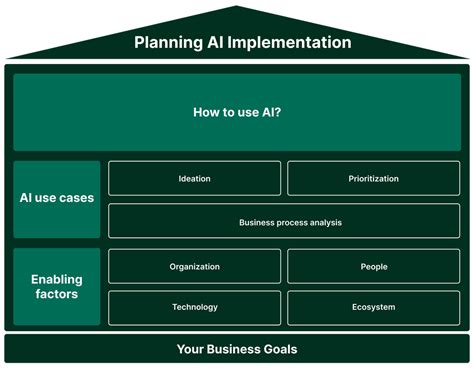 Planning AI Implementation

How to use AI?

AI use cases

Ideation

Prioritization

Business process analysis

Enabling factors

Organization

People

Technology

Ecosystem

Your Business Goals